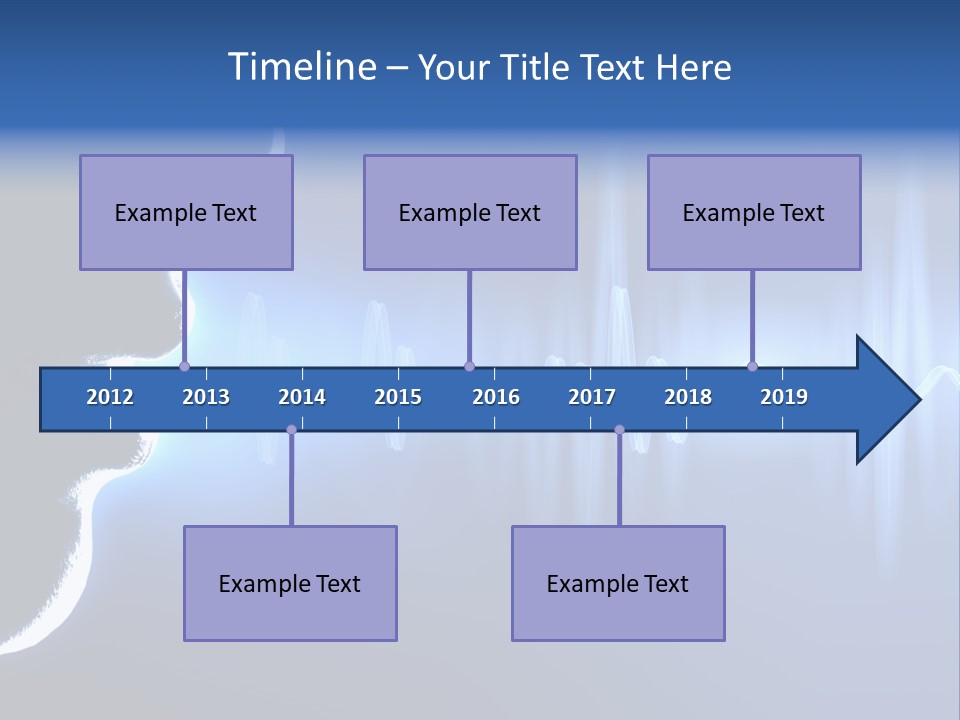 Timeline – Your Title Text Here

Example Text

Example Text

Example Text

2012 2013 2014 2015 2016 2017 2018 2019

Example Text

Example Text